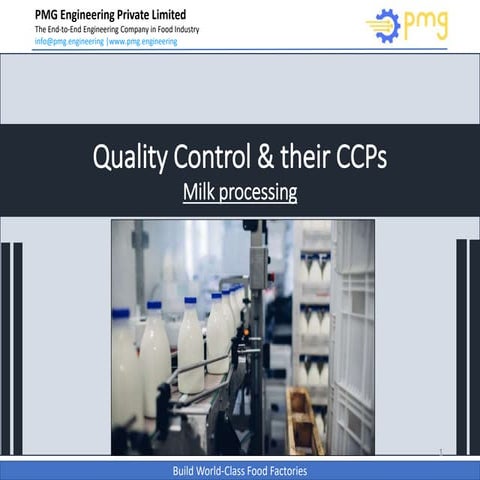 PMG Engineering Private Limited
The End-to-End Engineering Company in Food Industry
info@pmg.engineering |www.pmg.engineering

pmg

Quality Control & their CCPs
Milk processing

1

Build World-Class Food Factories